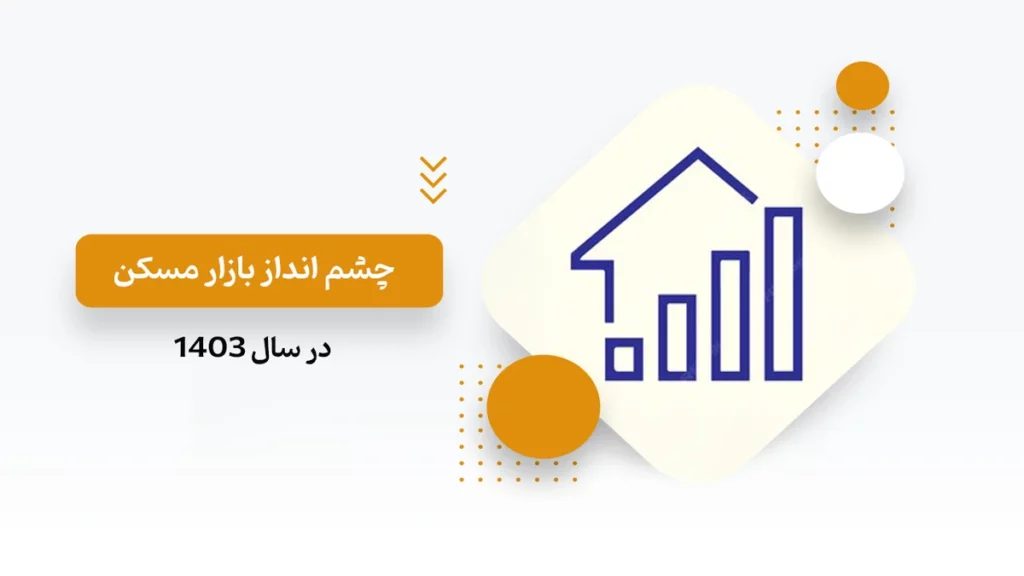 چشم انداز بازار مسکن

در سال 1403